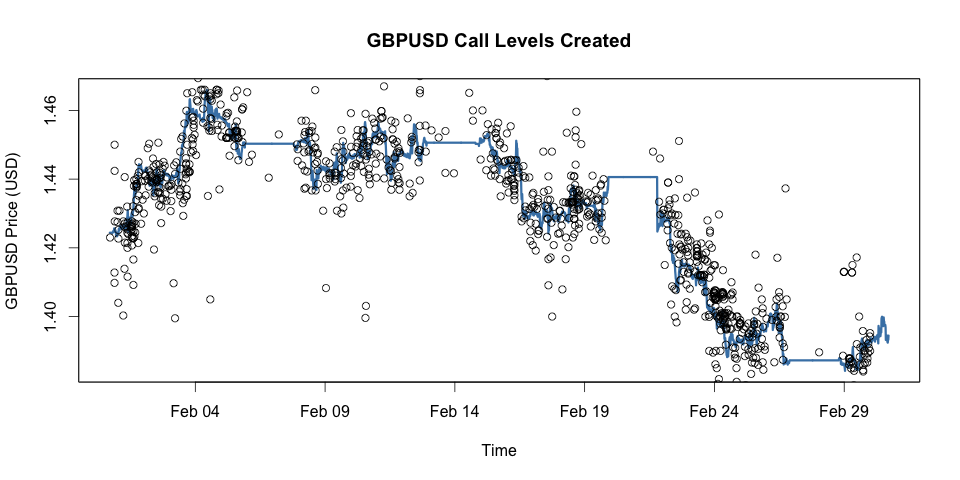 GBPUSD Call Levels Created

GBPUSD Price (USD)

1.46
1.44
1.42
1.40

Feb 04
Feb 09
Feb 14
Feb 19
Feb 24
Feb 29

Time